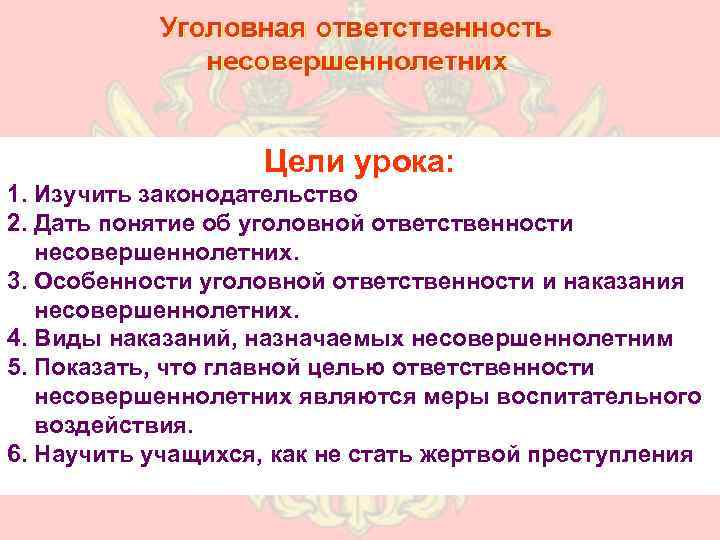 Уголовная ответственность несовершеннолетних

Цели урока:

1. Изучить законодательство
2. Дать понятие об уголовной ответственности несовершеннолетних.
3. Особенности уголовной ответственности и наказания несовершеннолетних.
4. Виды наказаний, назначаемых несовершеннолетним
5. Показать, что главной целью ответственности несовершеннолетних являются меры воспитательного воздействия.
6. Научить учащихся, как не стать жертвой преступления